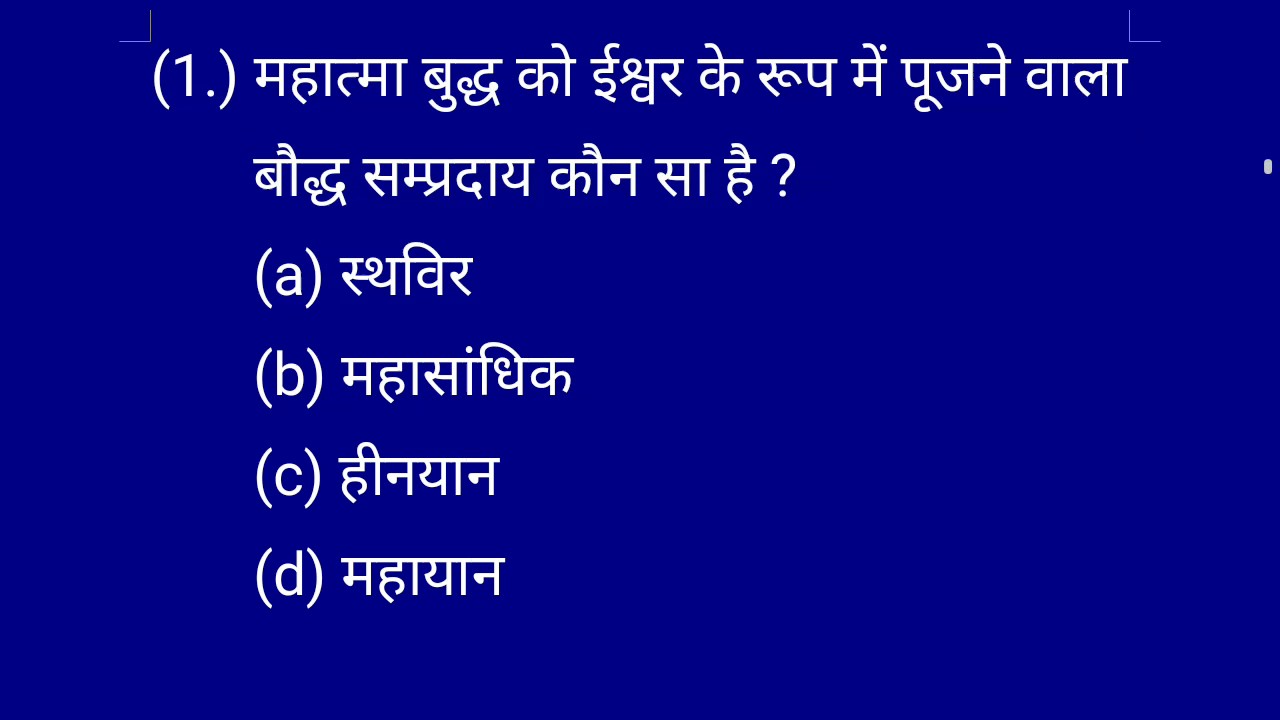 (1.) महात्मा बुद्ध को ईश्वर के रूप में पूजने वाला बौद्ध सम्प्रदाय कौन सा है ?

(a) स्थविर

(b) महासांधिक

(c) हीनयान

(d) महायान